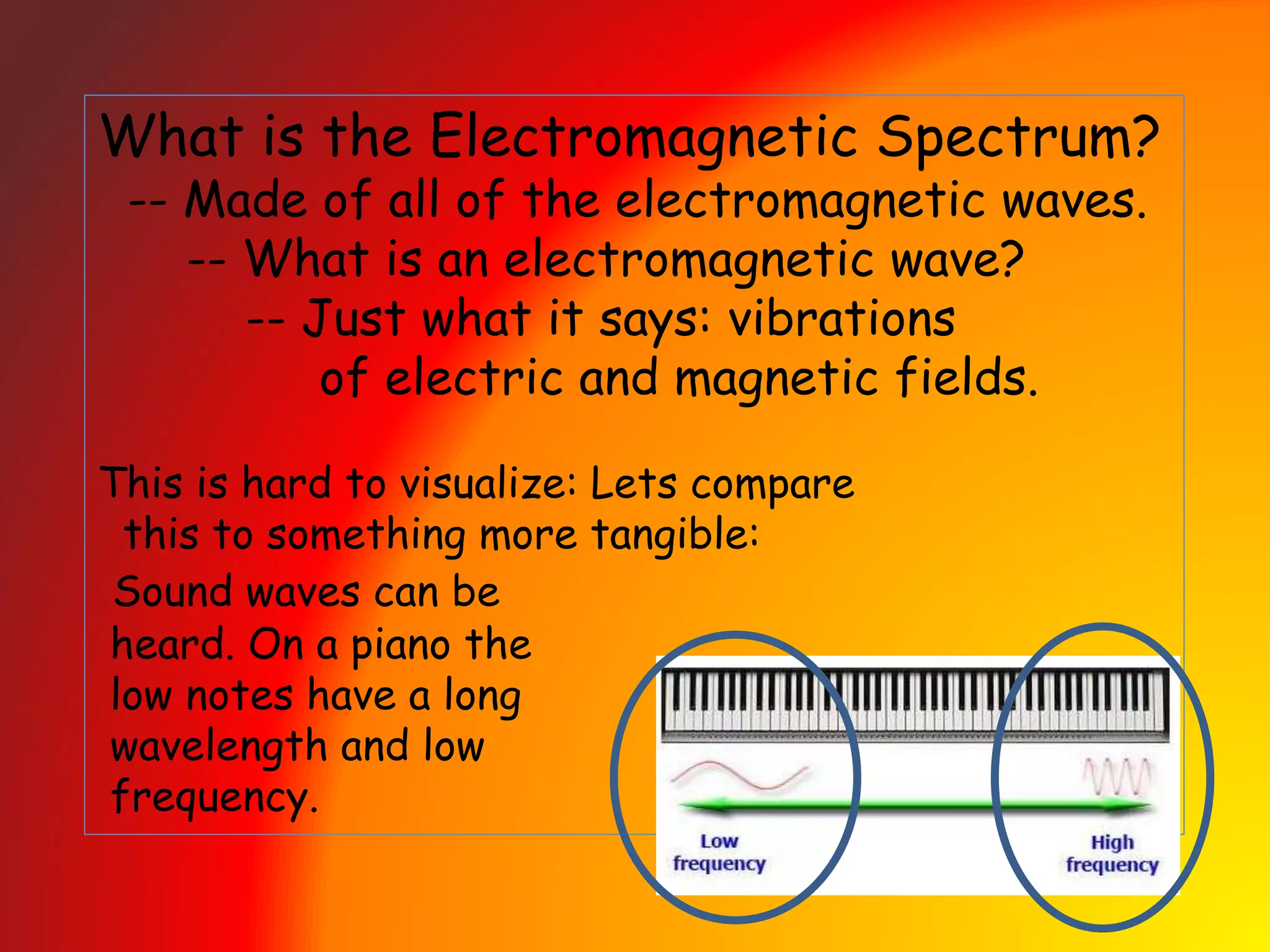 What is the Electromagnetic Spectrum?
-- Made of all of the electromagnetic waves.
-- What is an electromagnetic wave?
-- Just what it says: vibrations of electric and magnetic fields.

This is hard to visualize: Lets compare this to something more tangible:

Sound waves can be heard. On a piano the low notes have a long wavelength and low frequency.

Low frequency

High frequency